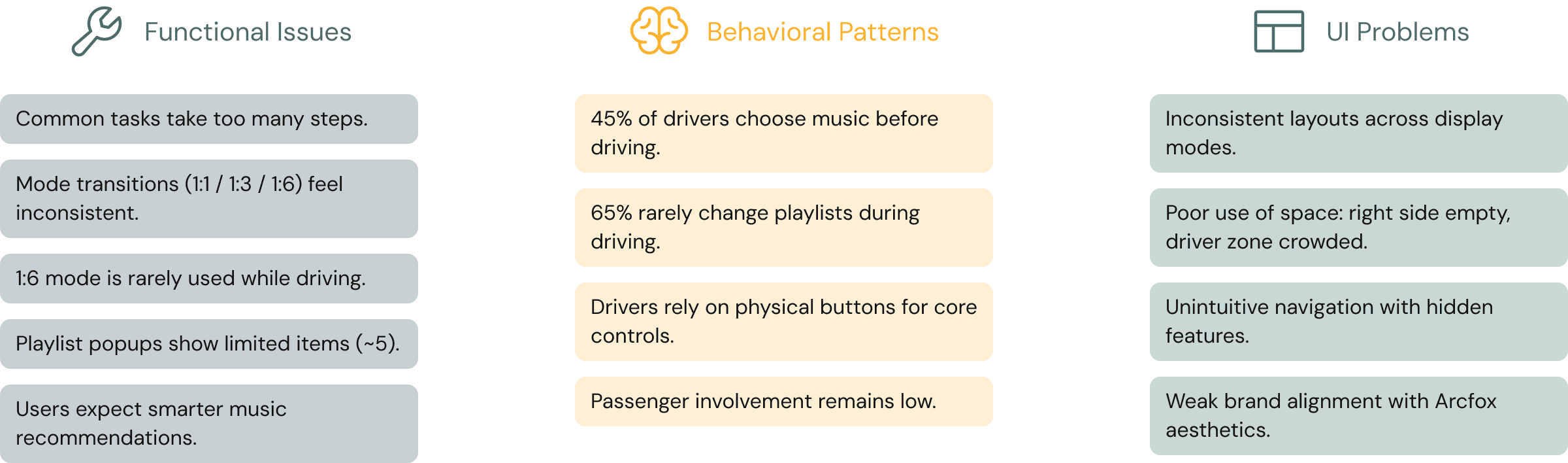 Functional Issues

Common tasks take too many steps.

Mode transitions (1:1 / 1:3 / 1:6) feel inconsistent.

1:6 mode is rarely used while driving.

Playlist popups show limited items (~5).

Users expect smarter music recommendations.

Behavioral Patterns

45% of drivers choose music before driving.

65% rarely change playlists during driving.

Drivers rely on physical buttons for core controls.

Passenger involvement remains low.

UI Problems

Inconsistent layouts across display modes.

Poor use of space: right side empty, driver zone crowded.

Unintuitive navigation with hidden features.

Weak brand alignment with Arcfox aesthetics.